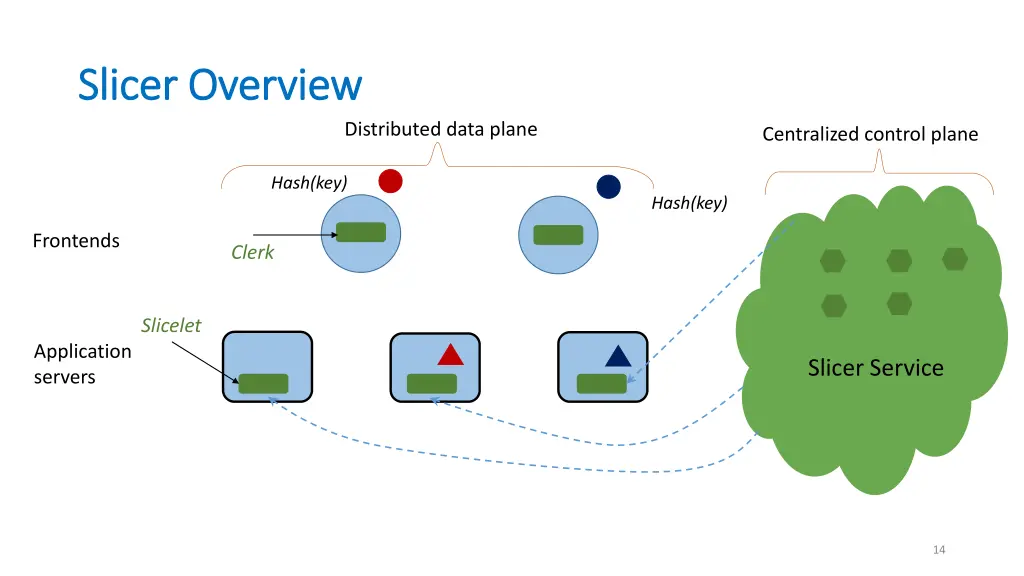 Slicer Overview

Distributed data plane

Centralized control plane

Hash(key)

Hash(key)

Frontends

Clerk

Slicelet

Application servers

Slicer Service

14